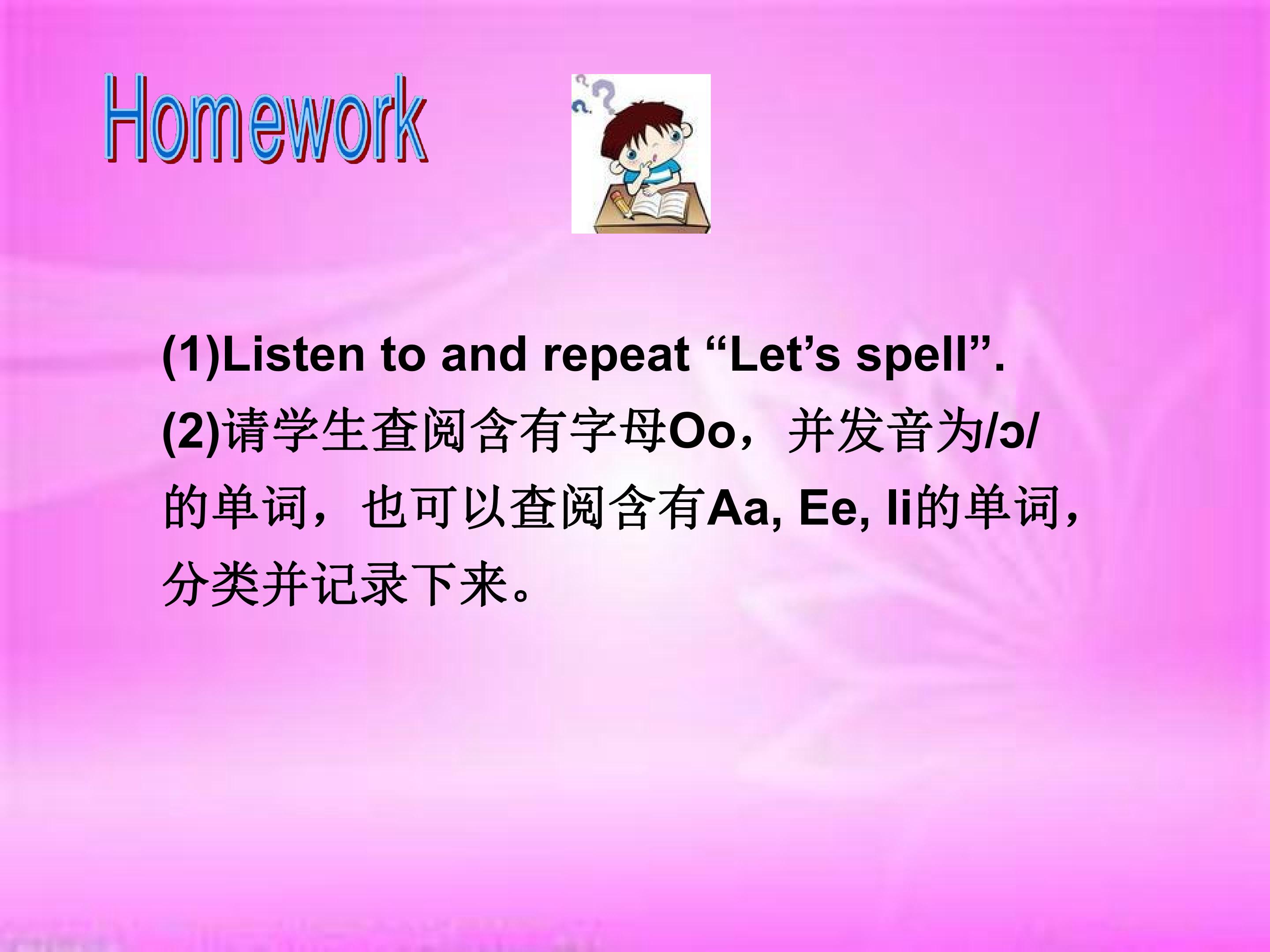 Homework

(1)Listen to and repeat "Let's spell".

(2)请学生查阅含有字母Oo，并发音为/ɔ/的单词，也可以查阅含有Aa, Ee, Ii的单词，分类并记录下来。